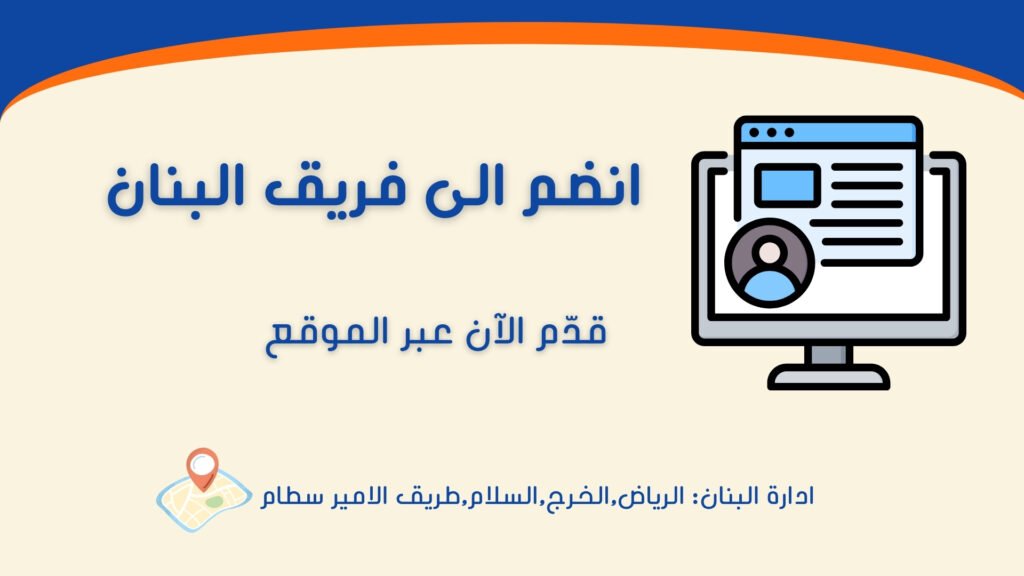 انضم الى فريق البنان

قدّم الآن عبر الموقع

ادارة البنان: الرياض,الخرج,السلام,طريق الامير سطام